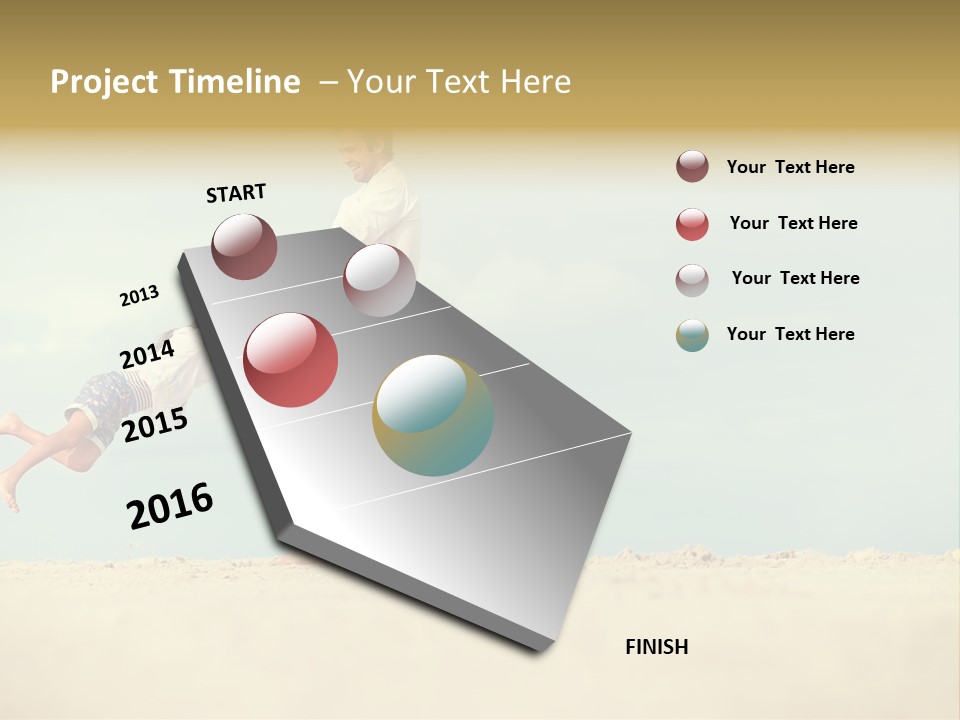 Project Timeline – Your Text Here

START

2013

2014

2015

2016

FINISH

Your Text Here

Your Text Here

Your Text Here

Your Text Here